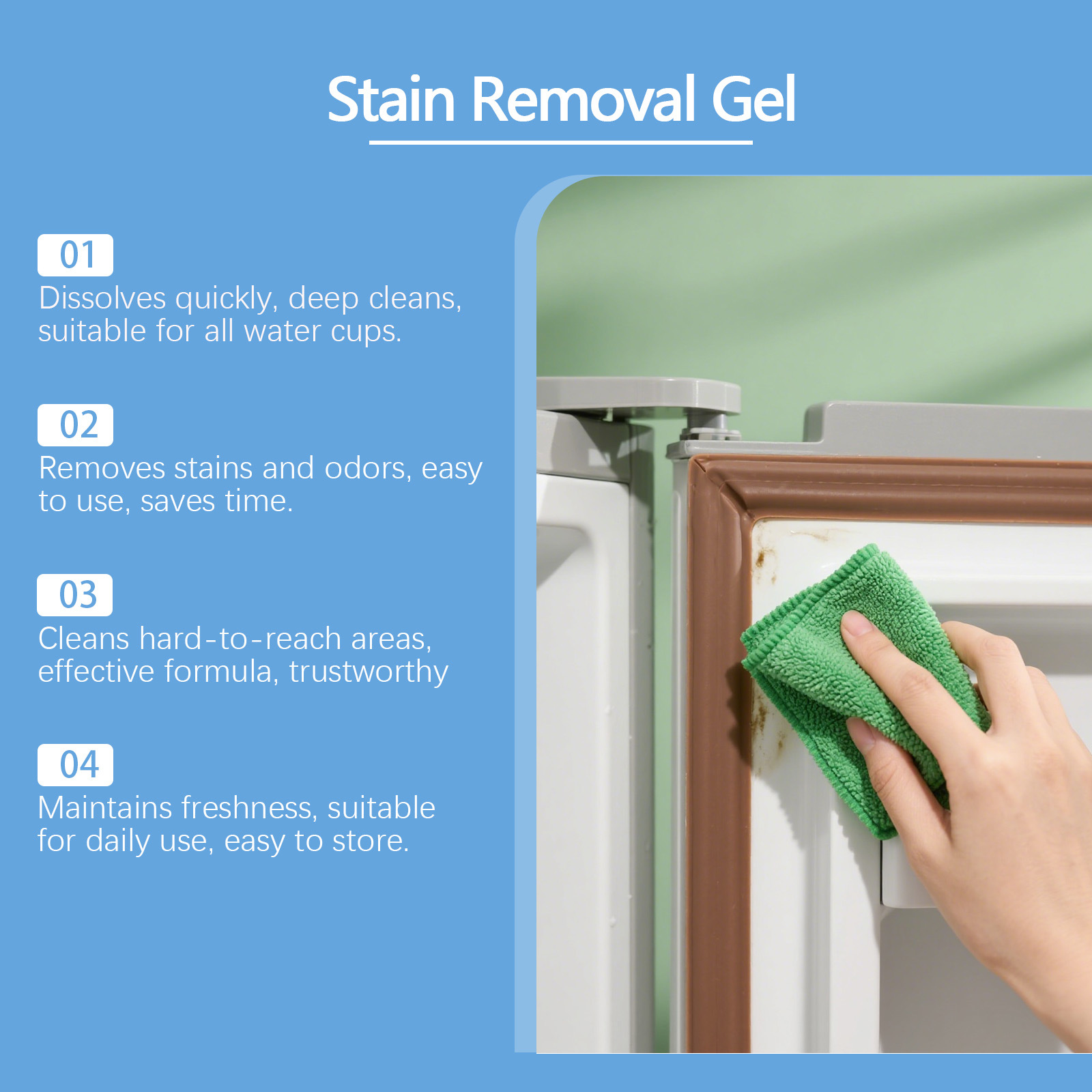 Stain Removal Gel

01
Dissolves quickly, deep cleans, suitable for all water cups.

02
Removes stains and odors, easy to use, saves time.

03
Cleans hard-to-reach areas, effective formula, trustworthy

04
Maintains freshness, suitable for daily use, easy to store.